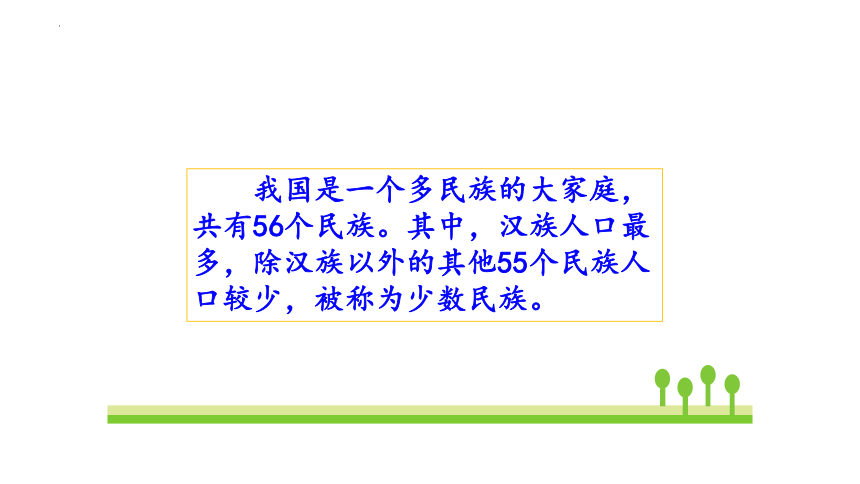 我国是一个多民族的大家庭，共有56个民族。其中，汉族人口最多，除汉族以外的其他55个民族人口较少，被称为少数民族。